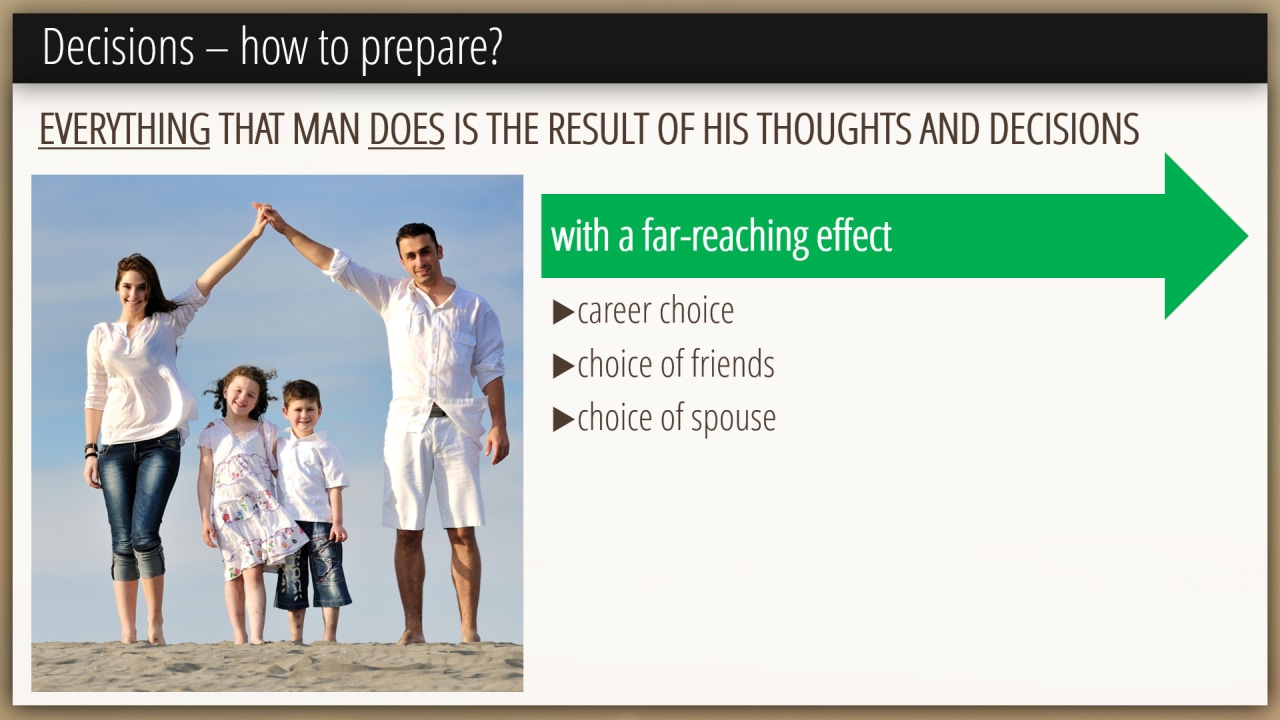 Decisions – how to prepare?

EVERYTHING THAT MAN DOES IS THE RESULT OF HIS THOUGHTS AND DECISIONS

with a far-reaching effect

▶career choice

▶choice of friends

▶choice of spouse